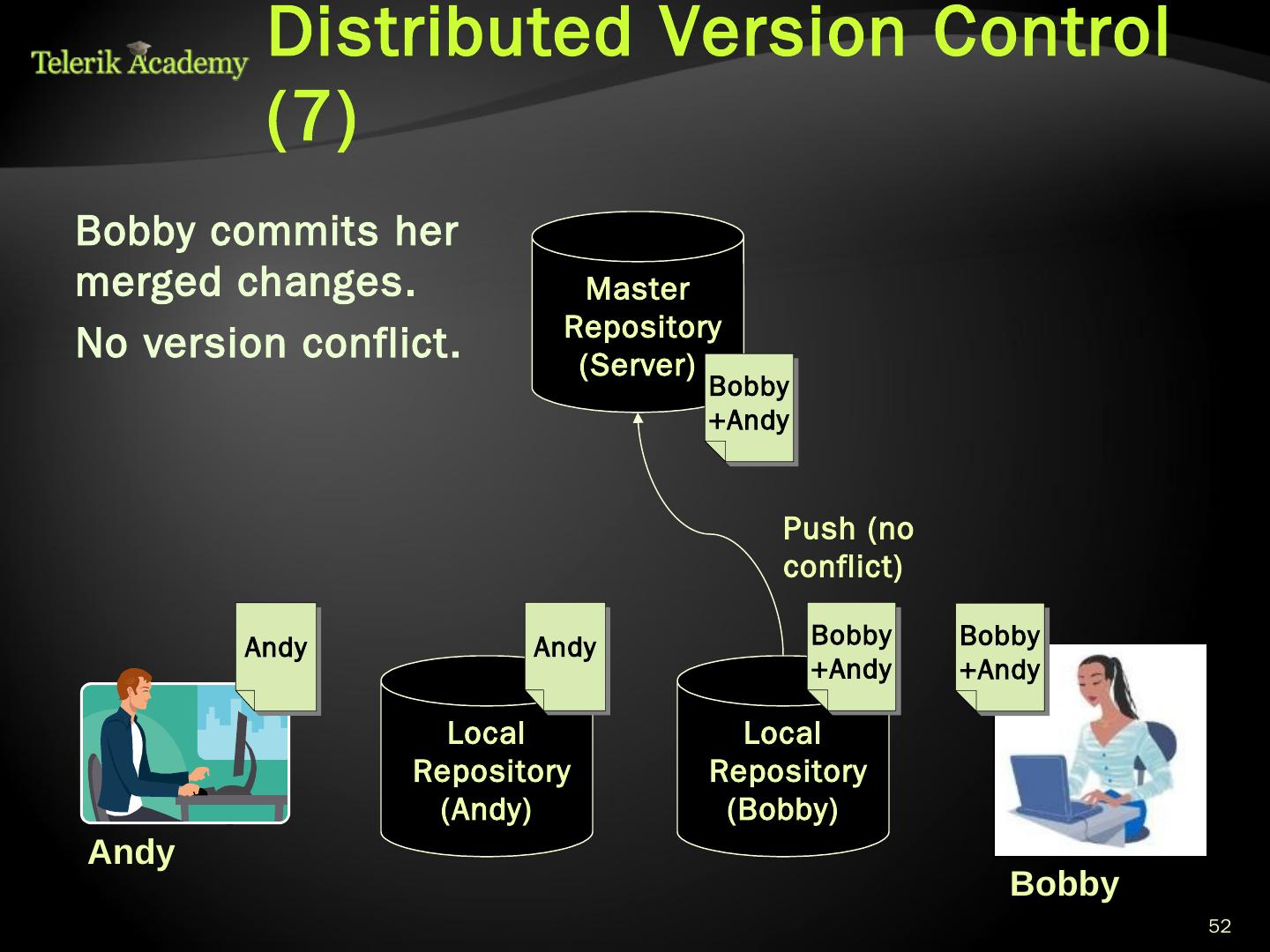 Telerik Academy

Distributed Version Control (7)

Bobby commits her merged changes.

No version conflict.

Master Repository (Server)

Bobby +Andy

Push (no conflict)

Andy

Andy

Bobby +Andy

Bobby +Andy

Local Repository (Andy)

Local Repository (Bobby)

Andy

Bobby

52